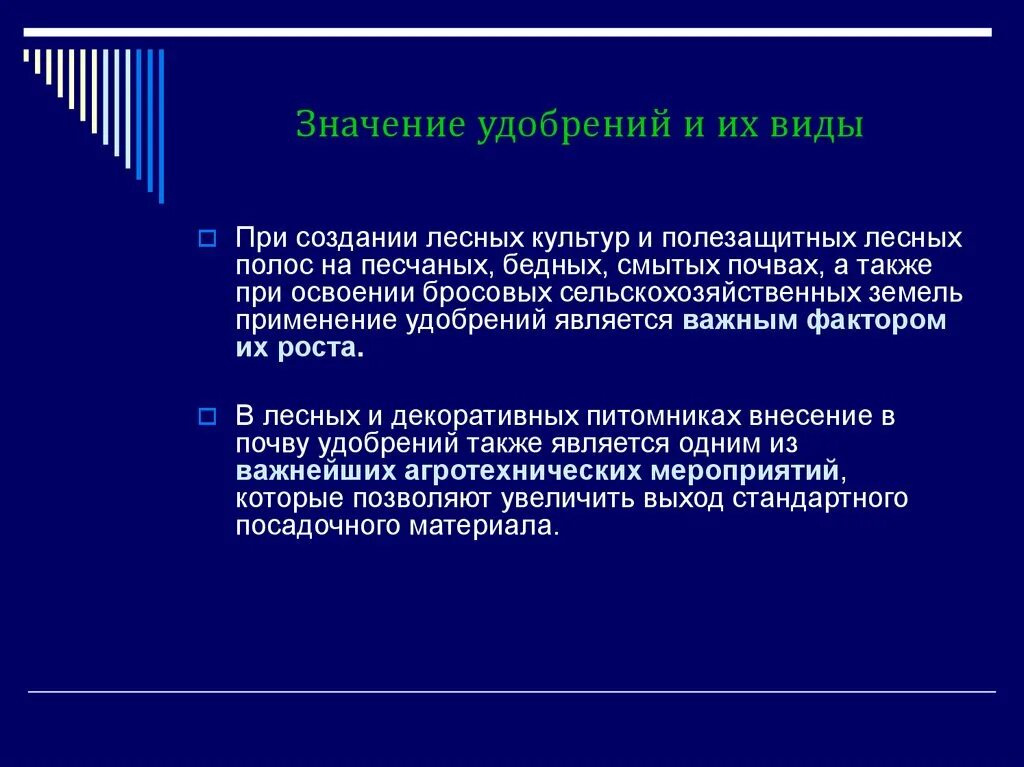 Значение удобрений и их виды

При создании лесных культур и полезащитных лесных полос на песчаных, бедных, смытых почвах, а также при освоении бросовых сельскохозяйственных земель применение удобрений является важным фактором их роста.

В лесных и декоративных питомниках внесение в почву удобрений также является одним из важнейших агротехнических мероприятий, которые позволяют увеличить выход стандартного посадочного материала.